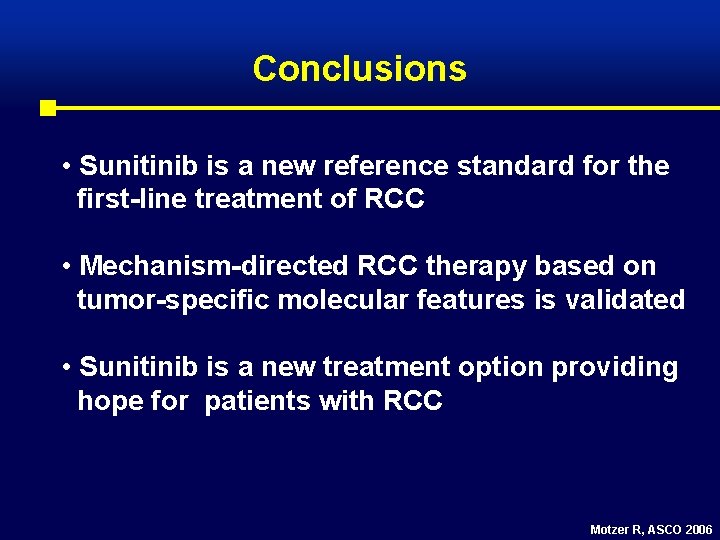 Conclusions

• Sunitinib is a new reference standard for the first-line treatment of RCC

• Mechanism-directed RCC therapy based on tumor-specific molecular features is validated

• Sunitinib is a new treatment option providing hope for  patients with RCC

Motzer R, ASCO 2006